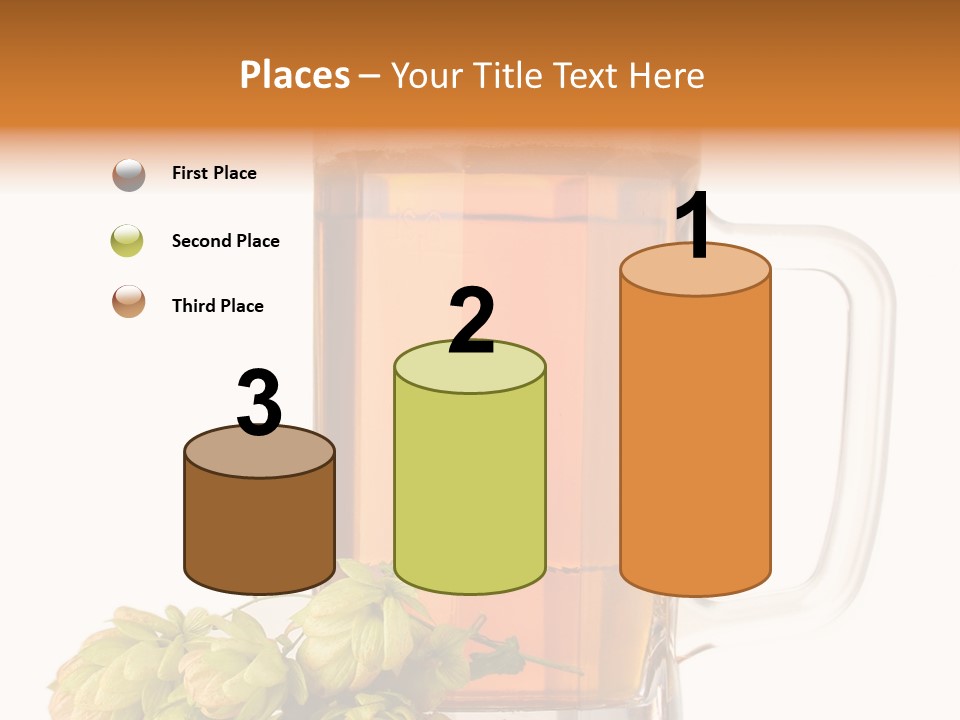 Places – Your Title Text Here

First Place

Second Place

Third Place

3

2

1